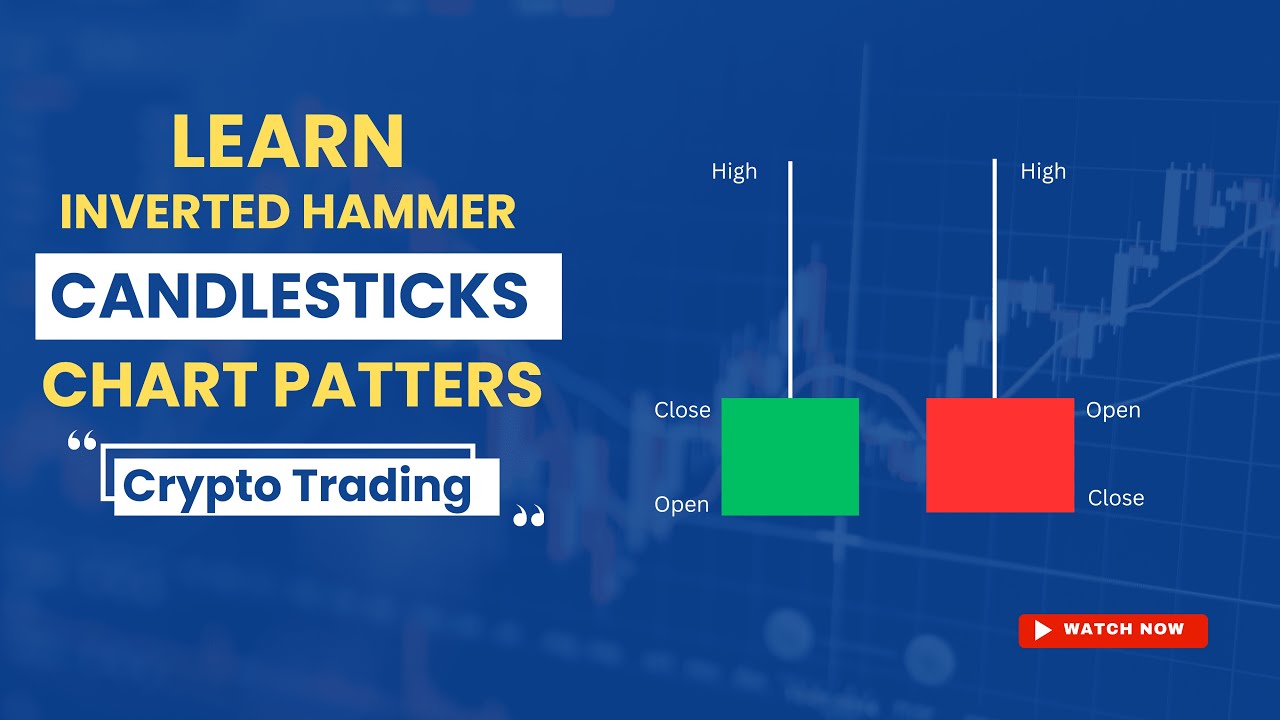 LEARN
INVERTED HAMMER
CANDLESTICKS
CHART PATTERS
“ Crypto Trading ”

High
Close
Open

High
Open
Close

WATCH NOW